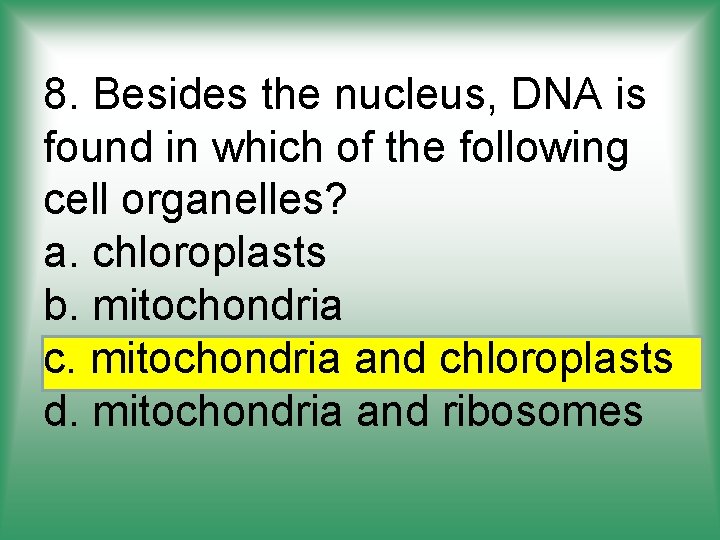 8. Besides the nucleus, DNA is found in which of the following cell organelles?
a. chloroplasts
b. mitochondria
c. mitochondria and chloroplasts
d. mitochondria and ribosomes